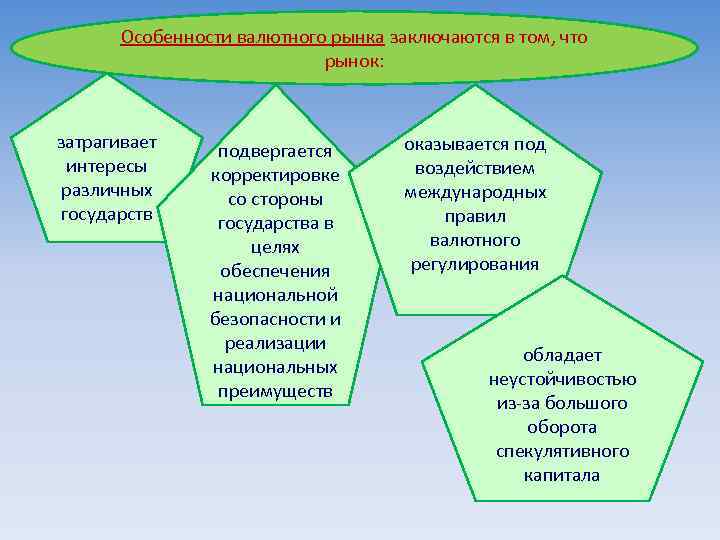 Особенности валютного рынка заключаются в том, что рынок:

затрагивает интересы различных государств

подвергается корректировке со стороны государства в целях обеспечения национальной безопасности и реализации национальных преимуществ

оказывается под воздействием международных правил валютного регулирования

обладает неустойчивостью из-за большого оборота спекулятивного капитала